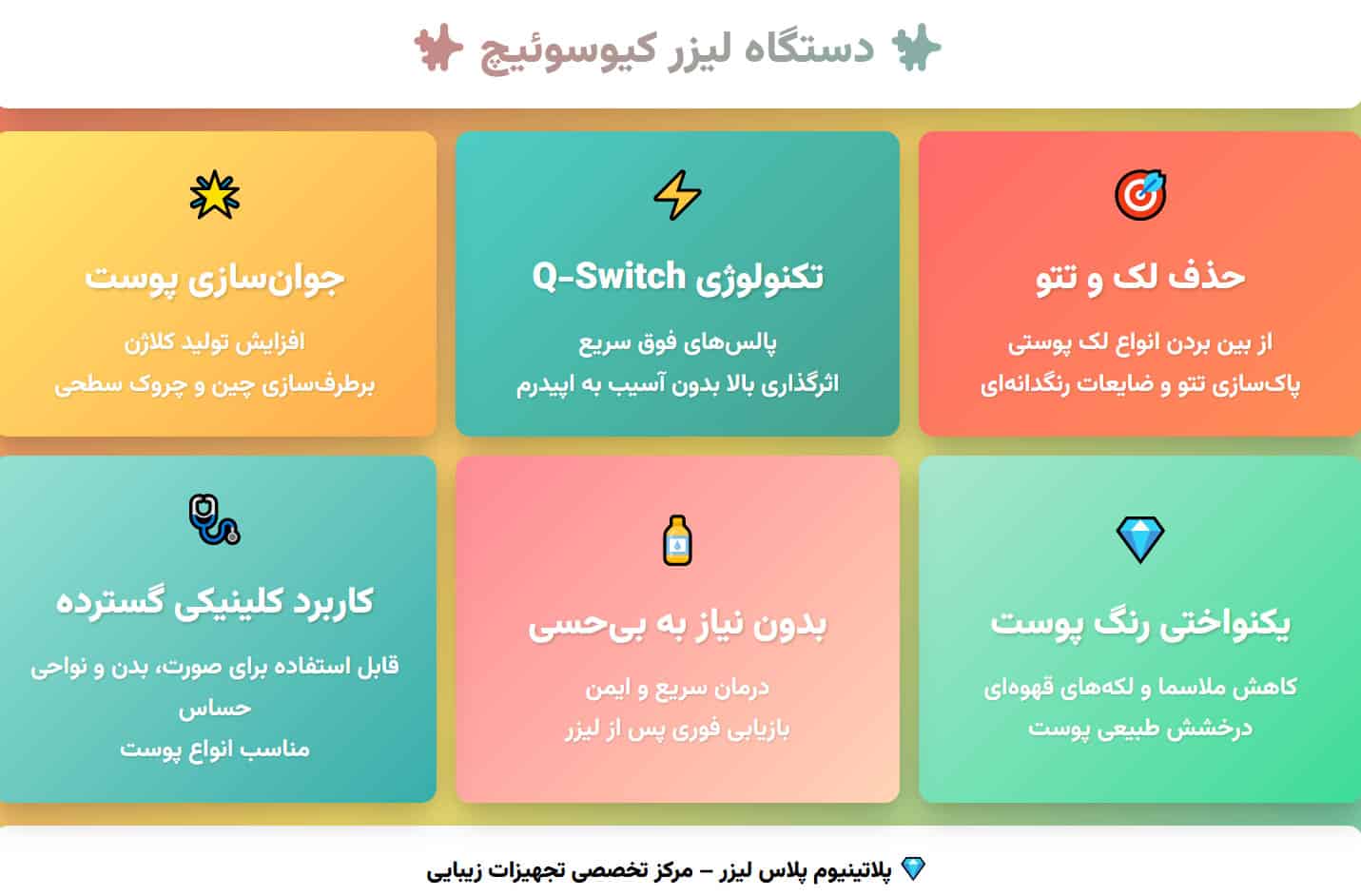 دستگاه لیزر کیوسوئیچ

حذف لک و تتو

از بین بردن انواع لک پوستی
پاک‌سازی تتو و ضایعات رنگدانه‌ای

تکنولوژی Q-Switch

پالس‌های فوق سریع
اثرگذاری بالا بدون آسیب به اپیدرم

جوان‌سازی پوست

افزایش تولید کلاژن
برطرف‌سازی چین و چروک سطحی

یکنواختی رنگ پوست

کاهش ملاسما و لکه‌های قهوه‌ای
درخشش طبیعی پوست

بدون نیاز به بی‌حسی

درمان سریع و ایمن
بازیابی فوری پس از لیزر

کاربرد کلینیکی گسترده

قابل استفاده برای صورت، بدن و نواحی حساس
مناسب انواع پوست

پلاتینیوم پلاس لیزر – مرکز تخصصی تجهیزات زیبایی